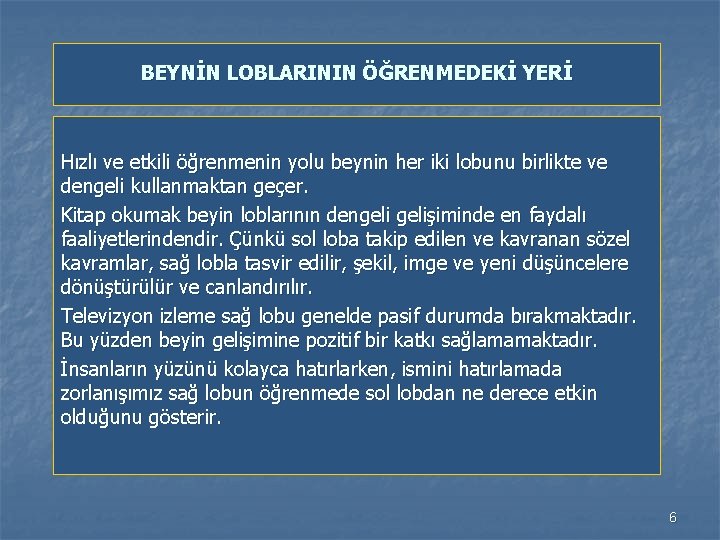 BEYNİN LOBLARININ ÖĞRENMEDEKİ YERİ

Hızlı ve etkili öğrenmenin yolu beynin her iki lobunu birlikte ve dengeli kullanmaktan geçer.

Kitap okumak beyin loblarının dengeli gelişiminde en faydalı faaliyetlerindendir. Çünkü sol loba takip edilen ve kavranan sözel kavramlar, sağ lobla tasvir edilir, şekil, imge ve yeni düşüncelere dönüştürülür ve canlandırılır.

Televizyon izleme sağ lobu genelde pasif durumda bırakmaktadır. Bu yüzden beyin gelişimine pozitif bir katkı sağlamamaktadır.

İnsanların yüzünü kolayca hatırlarken, ismini hatırlamada zorlanışımız sağ lobun öğrenmede sol lobdan ne derece etkin olduğunu gösterir.

6